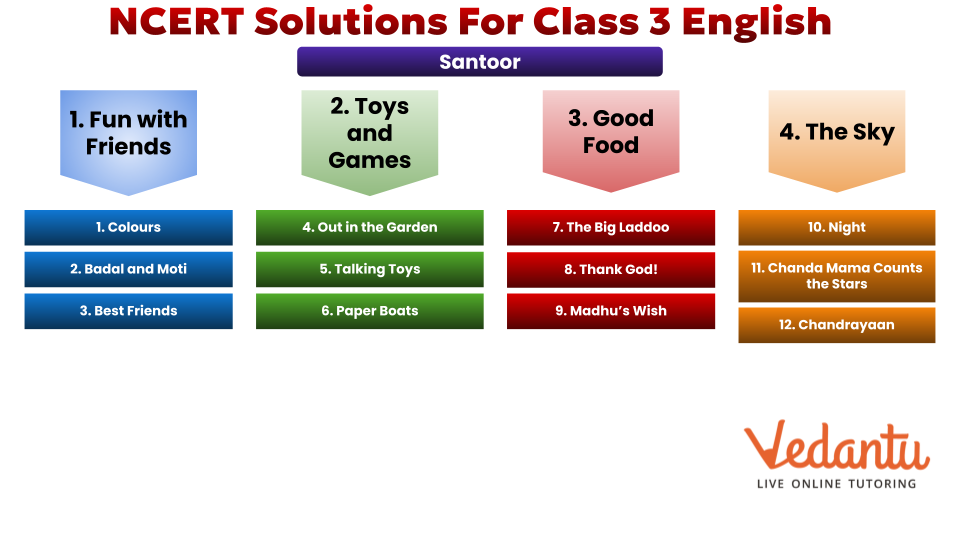 NCERT Solutions For Class 3 English

Santoor

1. Fun with Friends

1. Colours

2. Badal and Moti

3. Best Friends

2. Toys and Games

4. Out in the Garden

5. Talking Toys

6. Paper Boats

3. Good Food

7. The Big Laddoo

8. Thank God!

9. Madhu's Wish

4. The Sky

10. Night

11. Chanda Mama Counts the Stars

12. Chandrayaan

Vedantu
LIVE ONLINE TUTORING